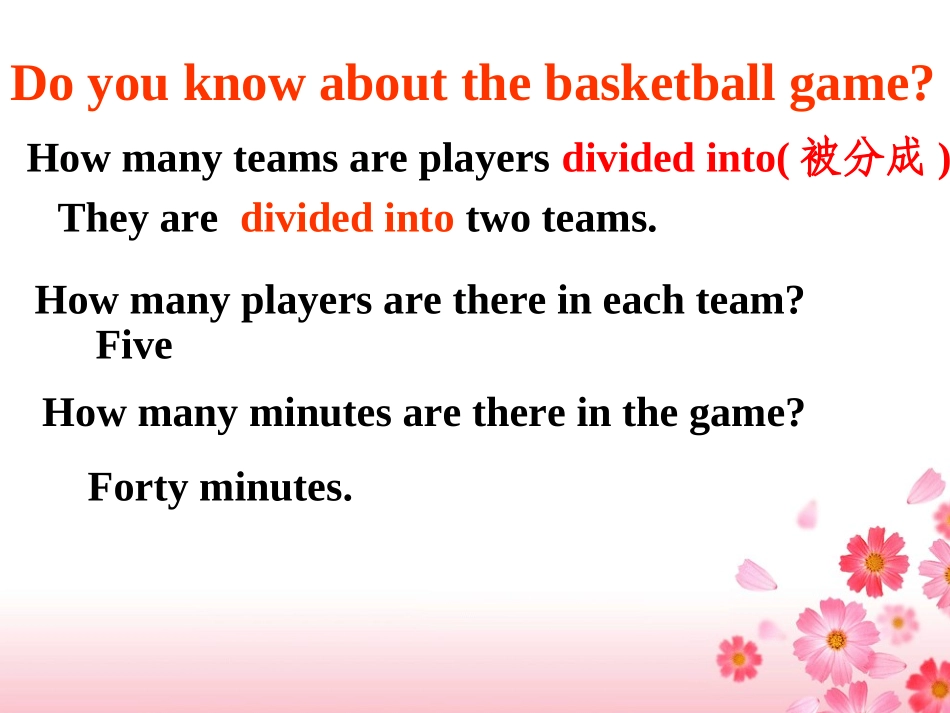 Do you know about the basketball game?

How many teams are players divided into( 被分成 )

They are divided into two teams.

How many players are there in each team?

Five

How many minutes are there in the game?

Forty minutes.